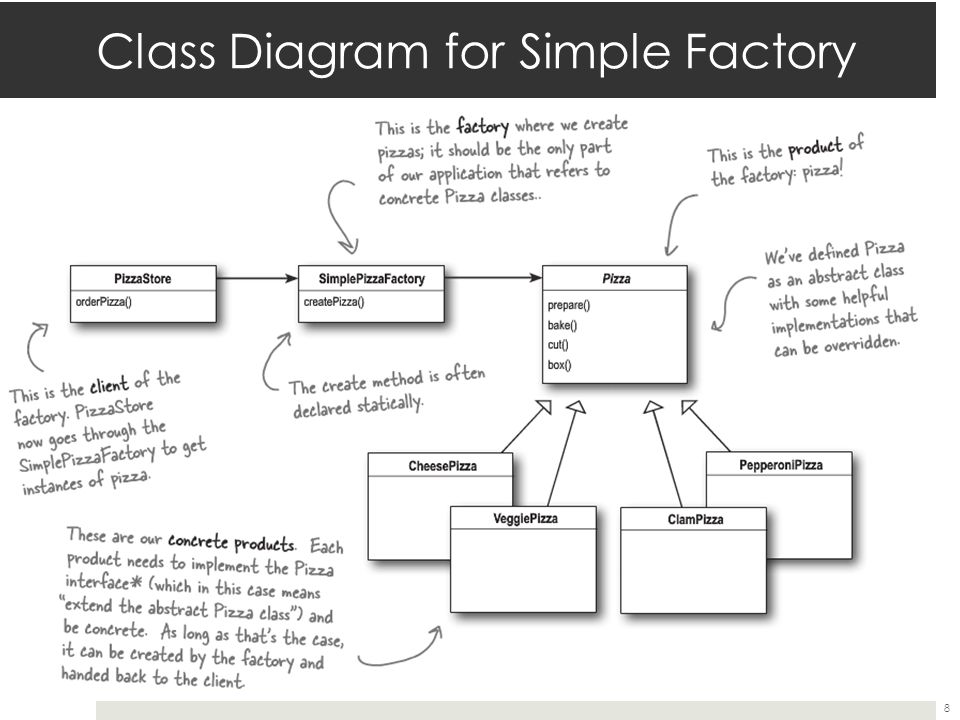 Class Diagram for Simple Factory

This is the factory where we create pizzas; it should be the only part of our application that refers to concrete Pizza classes..

This is the product of the factory: pizza!

PizzaStore
orderPizza()

SimplePizzaFactory
createPizza()

Pizza
prepare()
bake()
cut()
box()

We've defined Pizza as an abstract class with some helpful implementations that can be overridden.

This is the client of the factory. PizzaStore now goes through the SimplePizzaFactory to get instances of pizza.

The create method is often declared statically.

CheesePizza

VeggiePizza

ClamPizza

PepperoniPizza

These are our concrete products. Each product needs to implement the Pizza interface* (which in this case means "extend the abstract Pizza class") and be concrete. As long as that's the case, it can be created by the factory and handed back to the client.

8